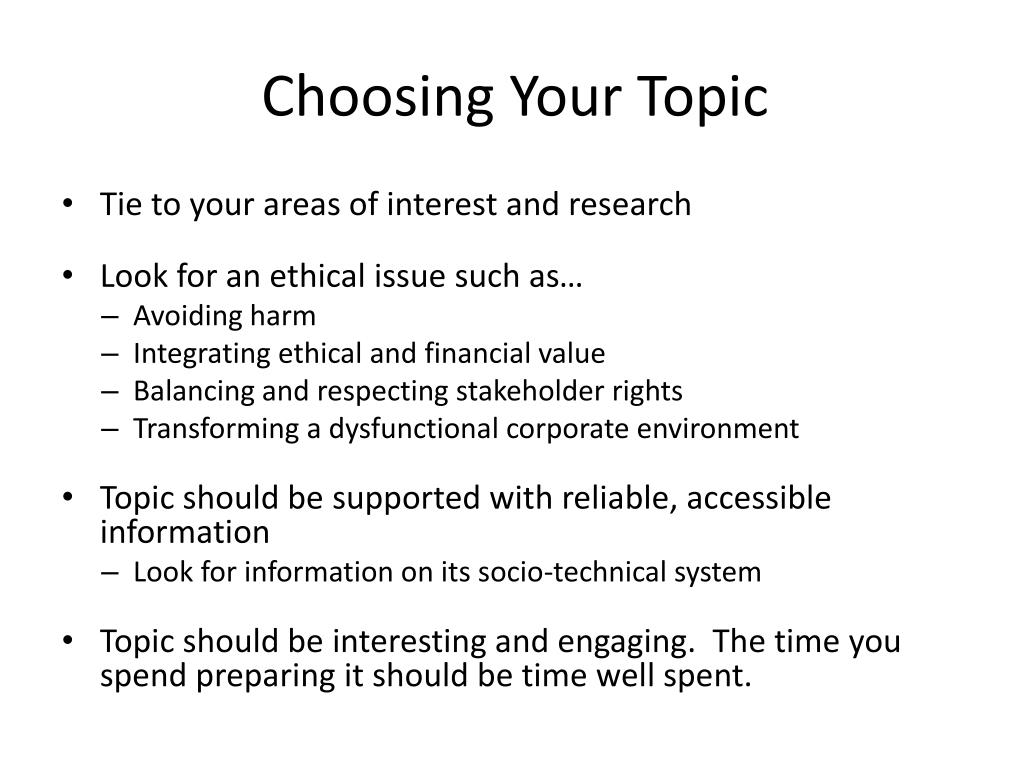 Choosing Your Topic

• Tie to your areas of interest and research

• Look for an ethical issue such as…
– Avoiding harm
– Integrating ethical and financial value
– Balancing and respecting stakeholder rights
– Transforming a dysfunctional corporate environment

• Topic should be supported with reliable, accessible information
– Look for information on its socio-technical system

• Topic should be interesting and engaging. The time you spend preparing it should be time well spent.